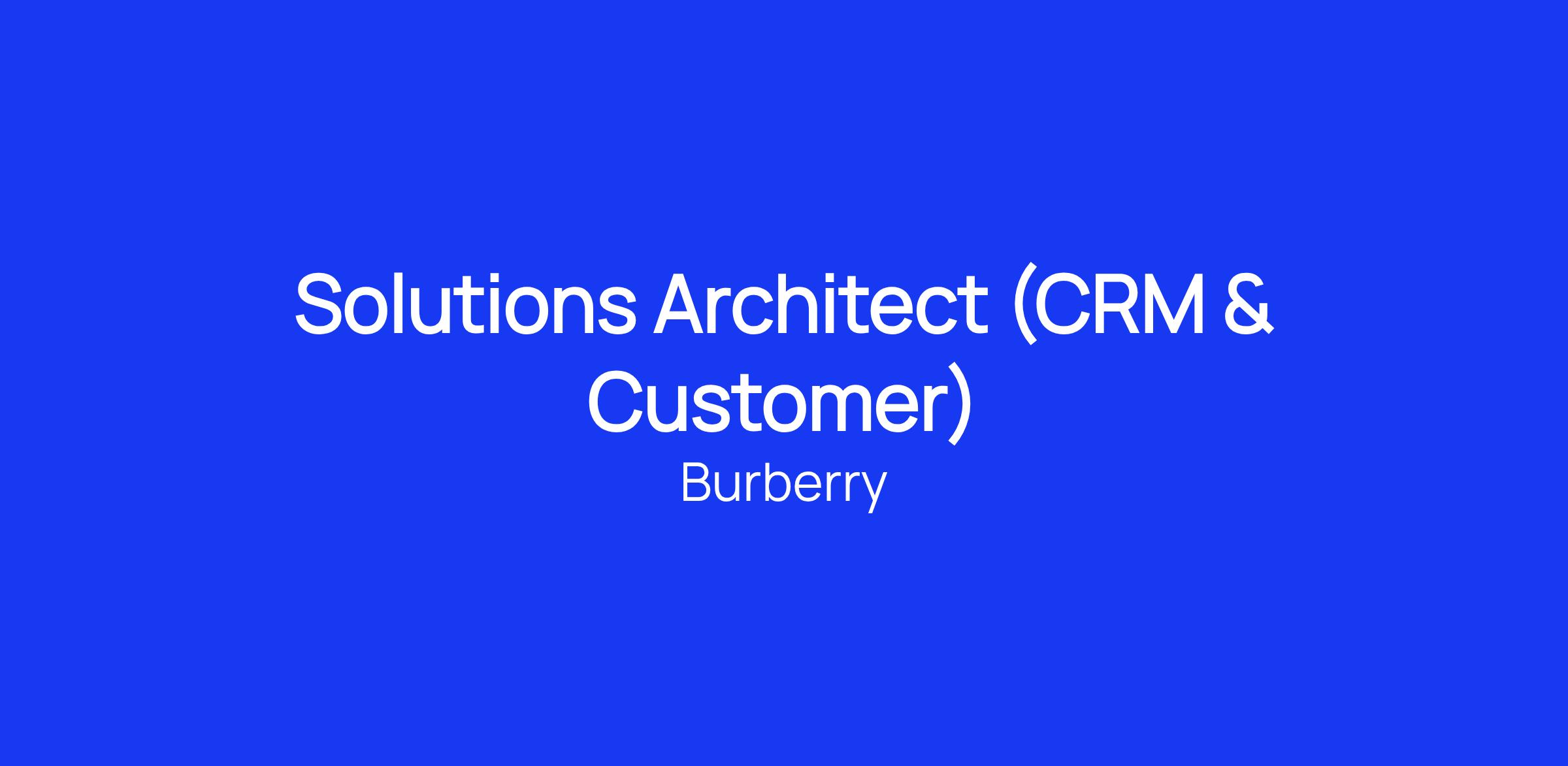 Solutions Architect (CRM & Customer)

Burberry